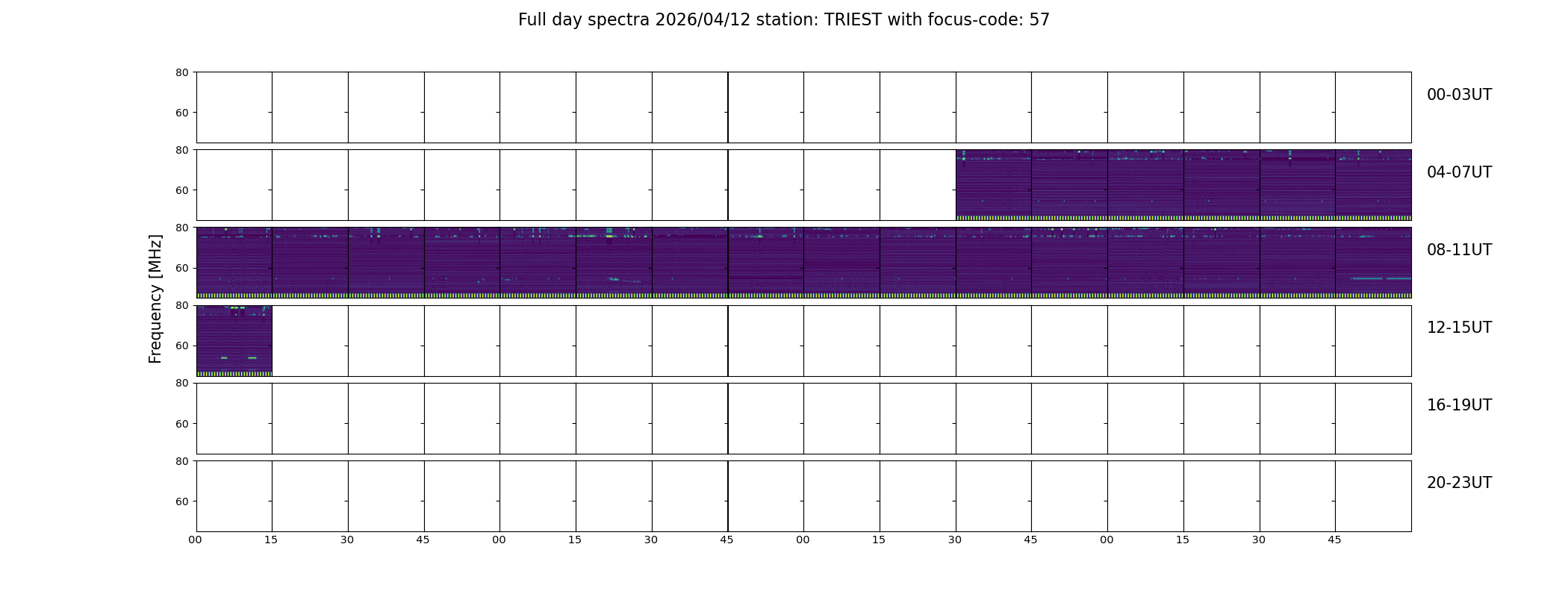 Full day spectra 2026/04/12 station: TRIEST with focus-code: 57

Frequency [MHz]

80
60
00-03UT

80
60
04-07UT

80
60
08-11UT

80
60
12-15UT

80
60
16-19UT

80
60
20-23UT

00 15 30 45 00 15 30 45 00 15 30 45 00 15 30 45